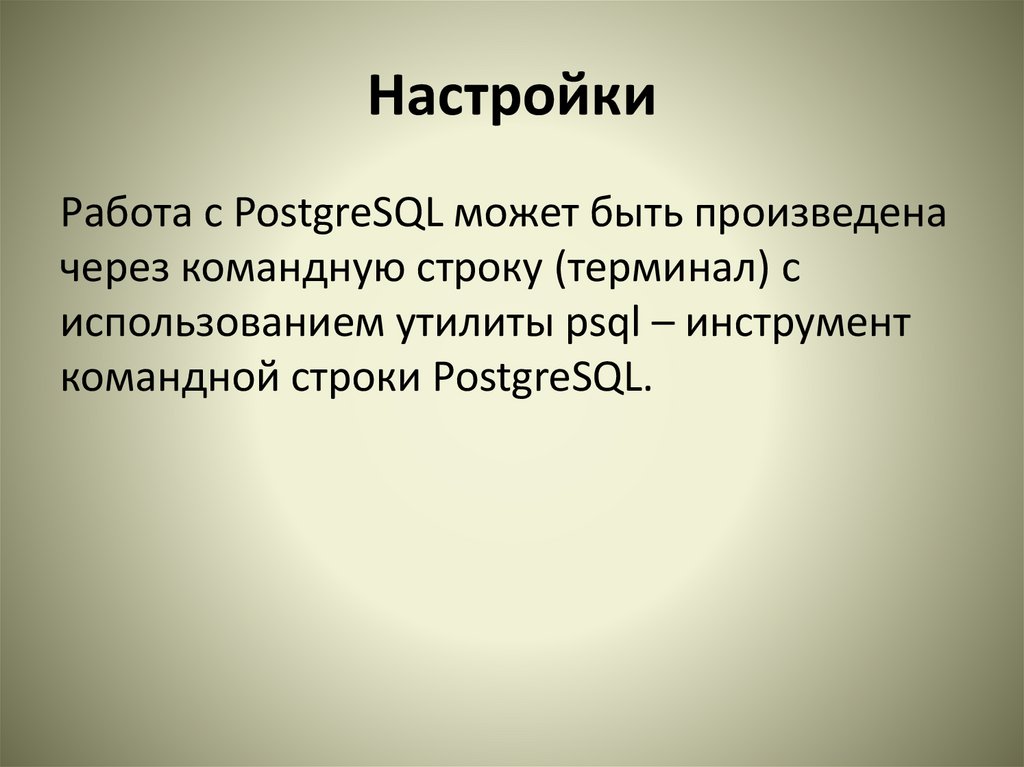 Настройки

Работа с PostgreSQL может быть произведена через командную строку (терминал) с использованием утилиты psql – инструмент командной строки PostgreSQL.